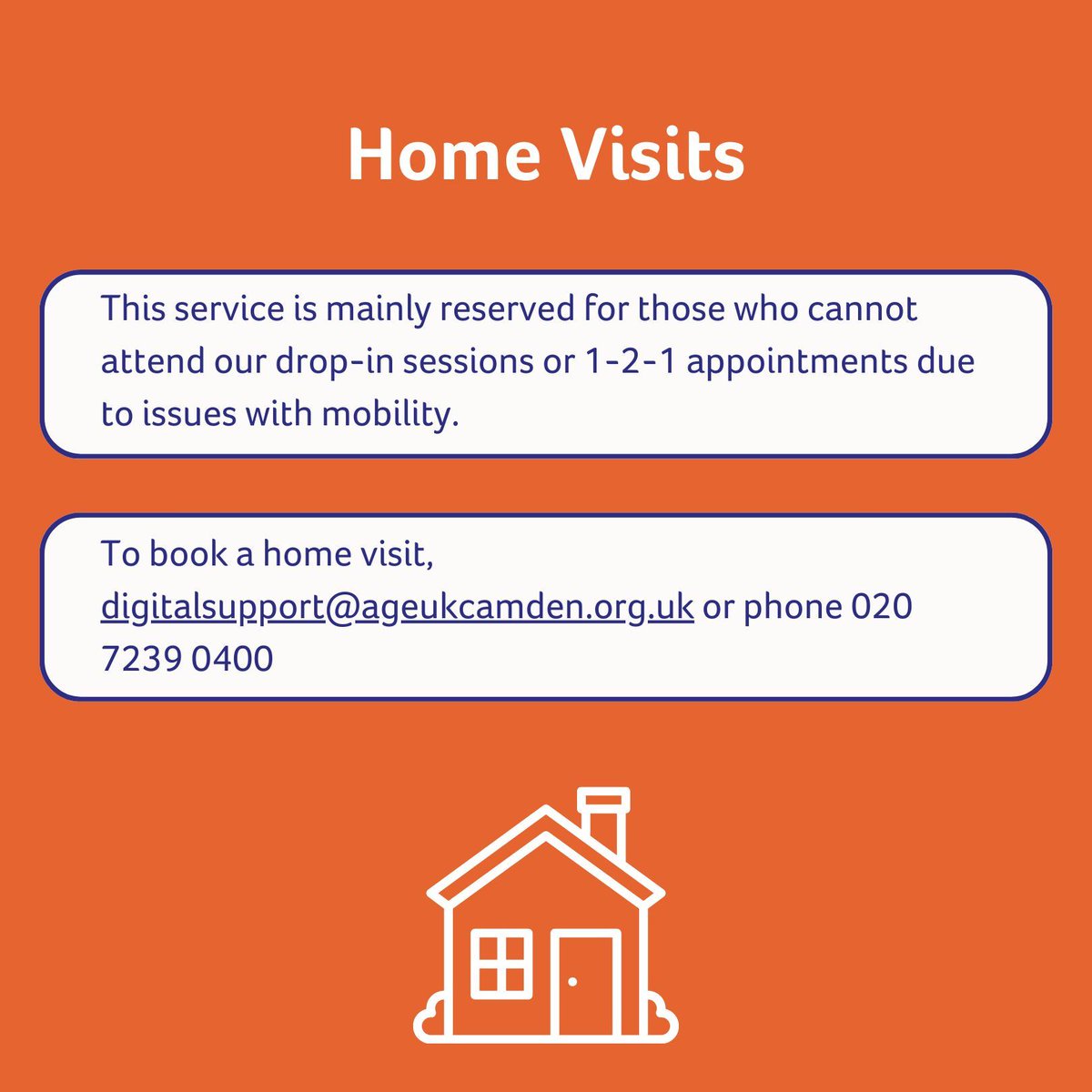 Home Visits

This service is mainly reserved for those who cannot attend our drop-in sessions or 1-2-1 appointments due to issues with mobility.

To book a home visit, digitalsupport@ageukcamden.org.uk or phone 020 7239 0400